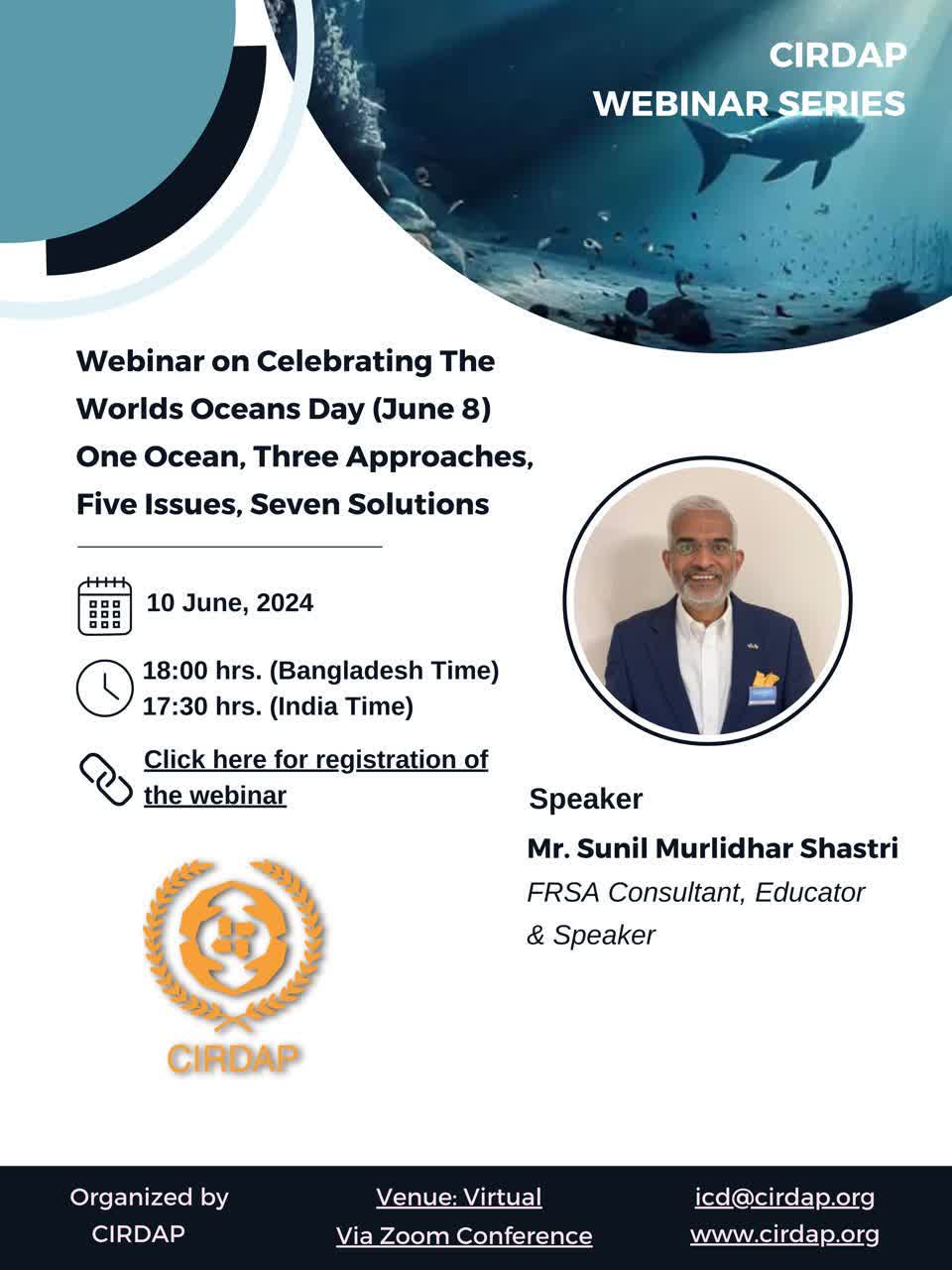 CIRDAP
WEBINAR SERIES

Webinar on Celebrating The Worlds Oceans Day (June 8)
One Ocean, Three Approaches, Five Issues, Seven Solutions

10 June, 2024

18:00 hrs. (Bangladesh Time)
17:30 hrs. (India Time)

Click here for registration of the webinar

CIRDAP

Speaker
Mr. Sunil Murlidhar Shastri
FRSA Consultant, Educator & Speaker

Organized by CIRDAP

Venue: Virtual
Via Zoom Conference

icd@cirdap.org
www.cirdap.org